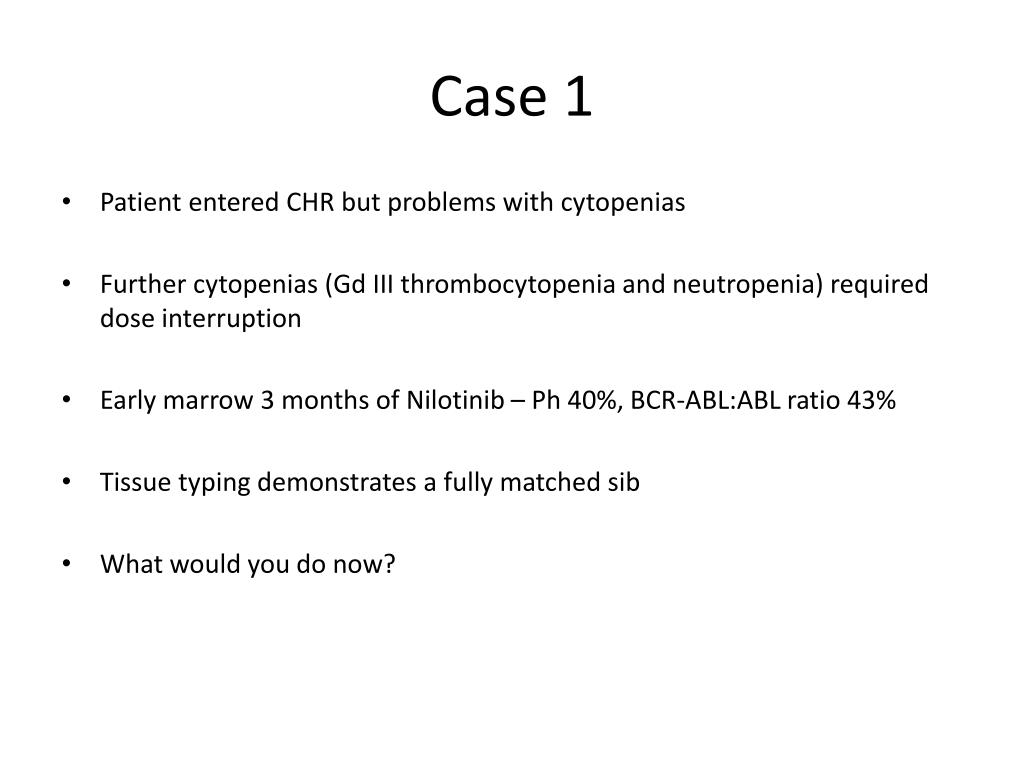 Case 1

• Patient entered CHR but problems with cytopenias

• Further cytopenias (Gd III thrombocytopenia and neutropenia) required dose interruption

• Early marrow 3 months of Nilotinib – Ph 40%, BCR-ABL:ABL ratio 43%

• Tissue typing demonstrates a fully matched sib

• What would you do now?